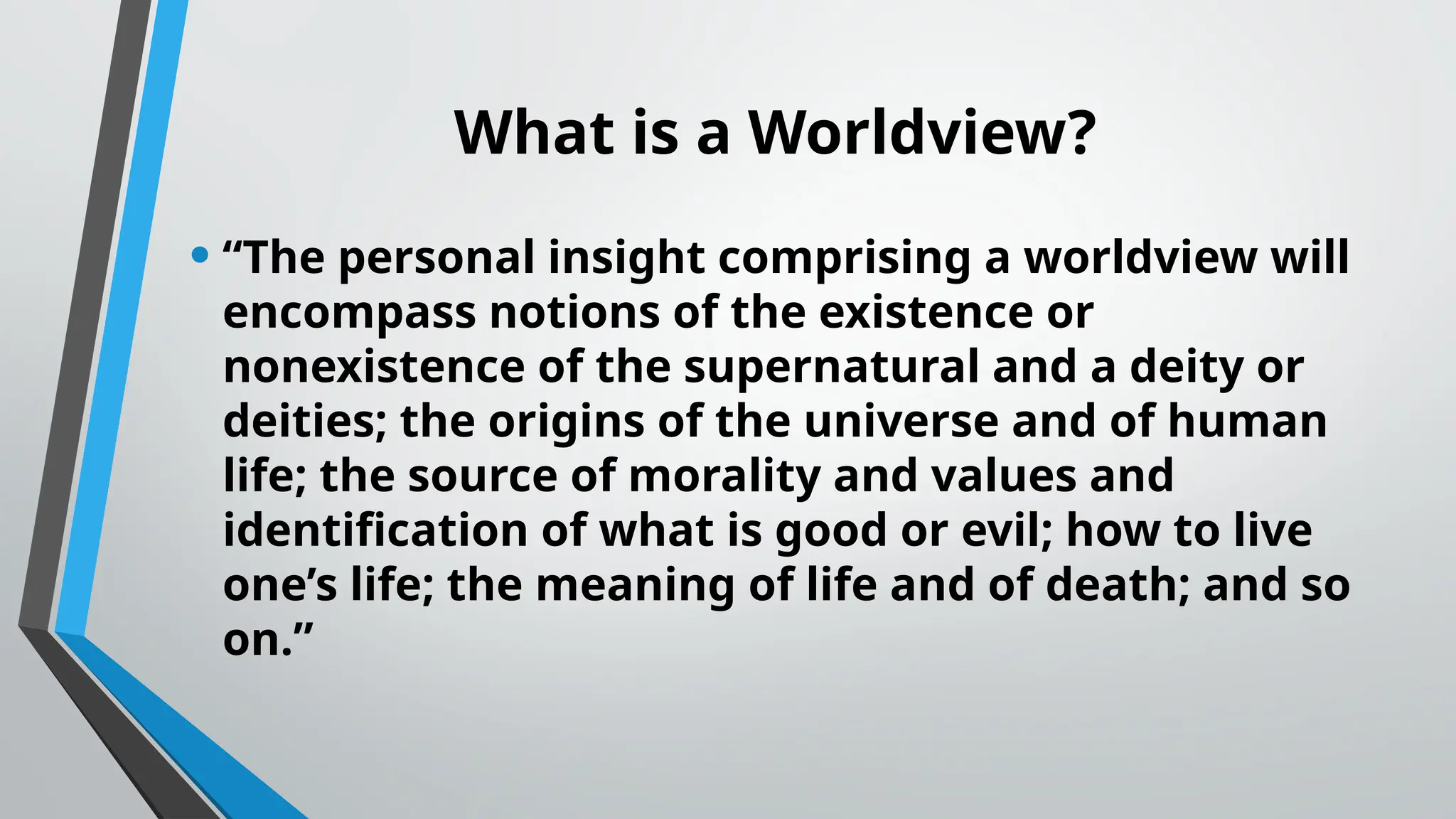 What is a Worldview?

• “The personal insight comprising a worldview will encompass notions of the existence or nonexistence of the supernatural and a deity or deities; the origins of the universe and of human life; the source of morality and values and identification of what is good or evil; how to live one’s life; the meaning of life and of death; and so on.”